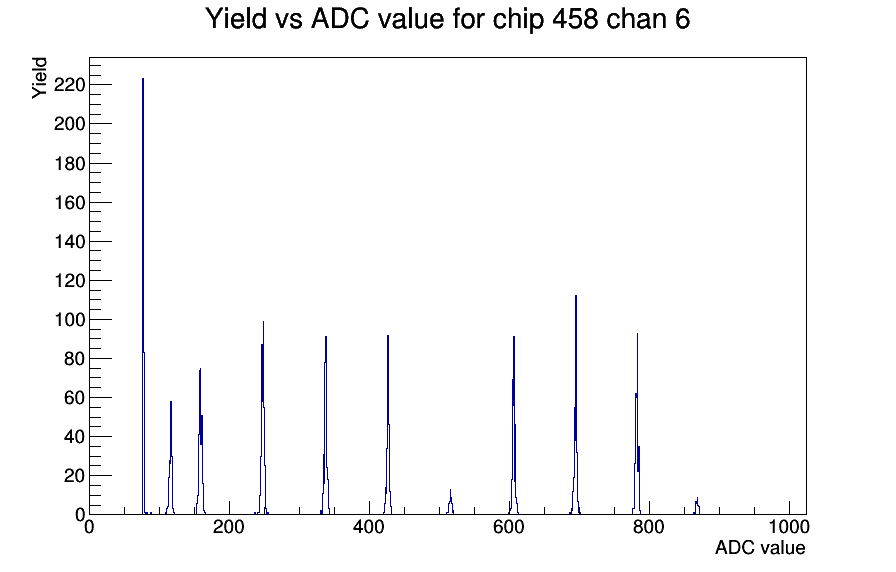 Yield vs ADC value for chip 458 chan 6

Yield

220
200
180
160
140
120
100
80
60
40
20
0

0
200
400
600
800
1000

ADC value